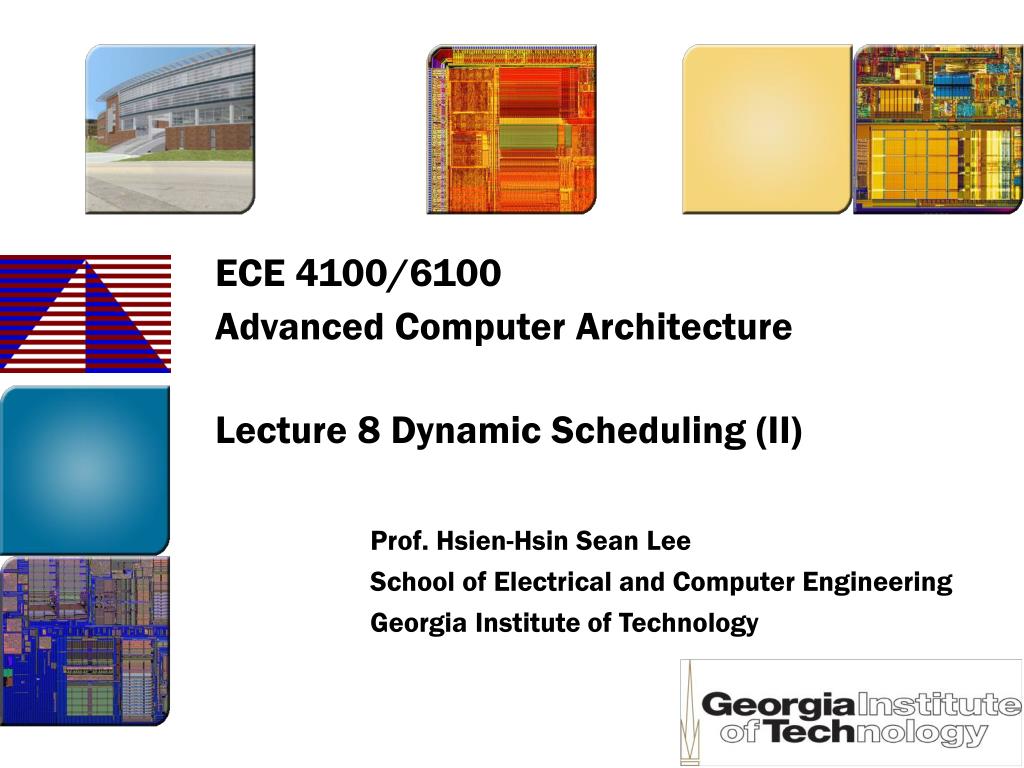 ECE 4100/6100
Advanced Computer Architecture

Lecture 8 Dynamic Scheduling (II)

Prof. Hsien-Hsin Sean Lee
School of Electrical and Computer Engineering
Georgia Institute of Technology

Georgia Institute of Technology